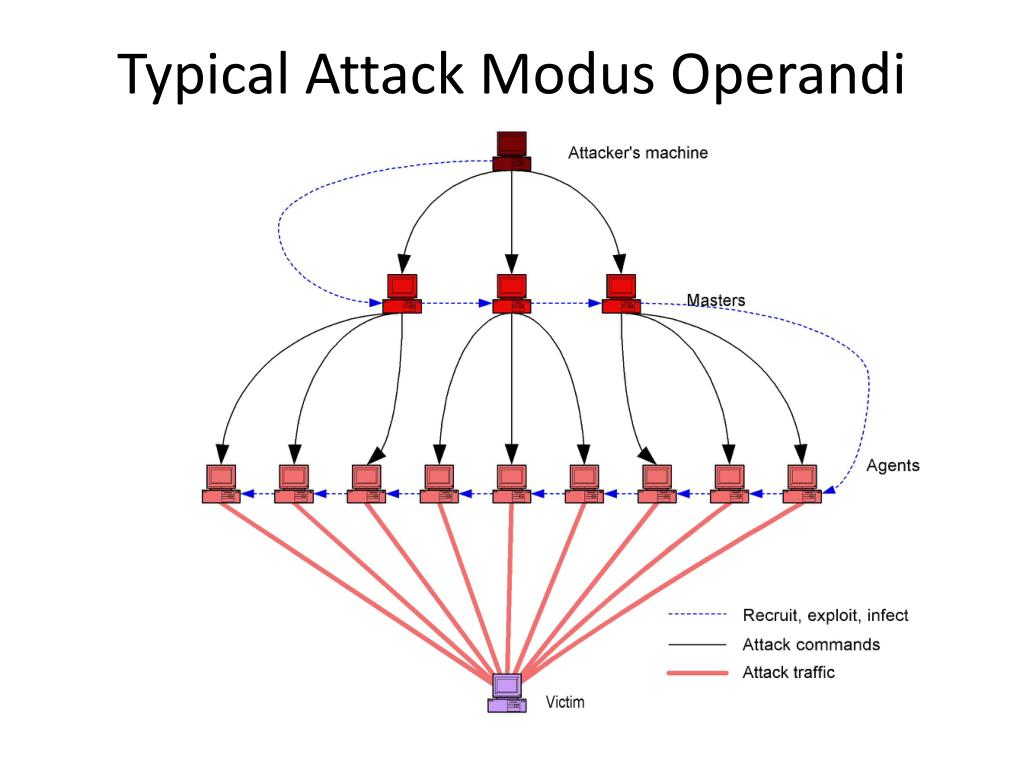 Typical Attack Modus Operandi

Attacker's machine

Masters

Agents

Recruit, exploit, infect
Attack commands
Attack traffic

Victim